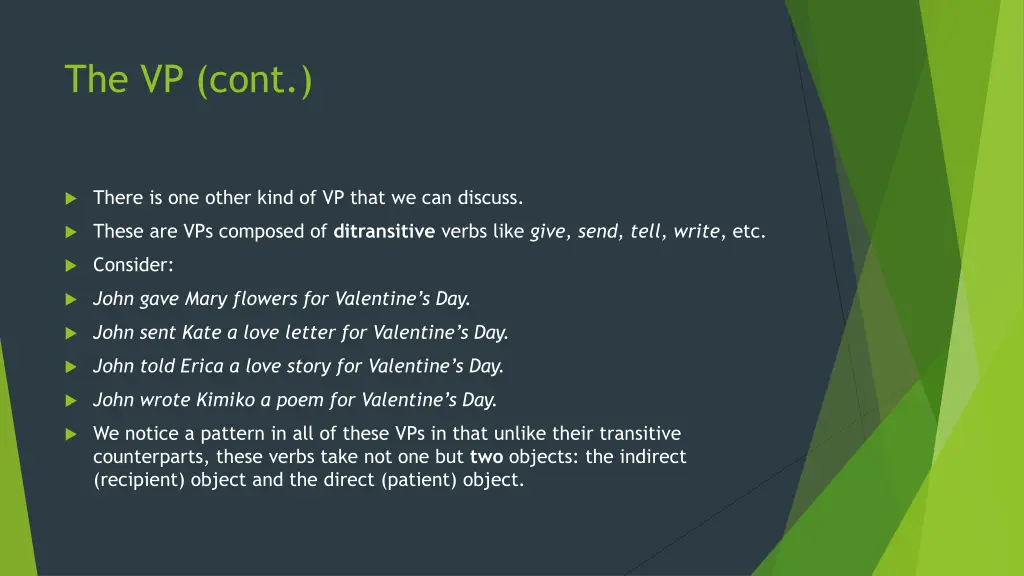 The VP (cont.)

There is one other kind of VP that we can discuss.

These are VPs composed of ditransitive verbs like give, send, tell, write, etc.

Consider:

John gave Mary flowers for Valentine's Day.

John sent Kate a love letter for Valentine's Day.

John told Erica a love story for Valentine's Day.

John wrote Kimiko a poem for Valentine's Day.

We notice a pattern in all of these VPs in that unlike their transitive counterparts, these verbs take not one but two objects: the indirect (recipient) object and the direct (patient) object.